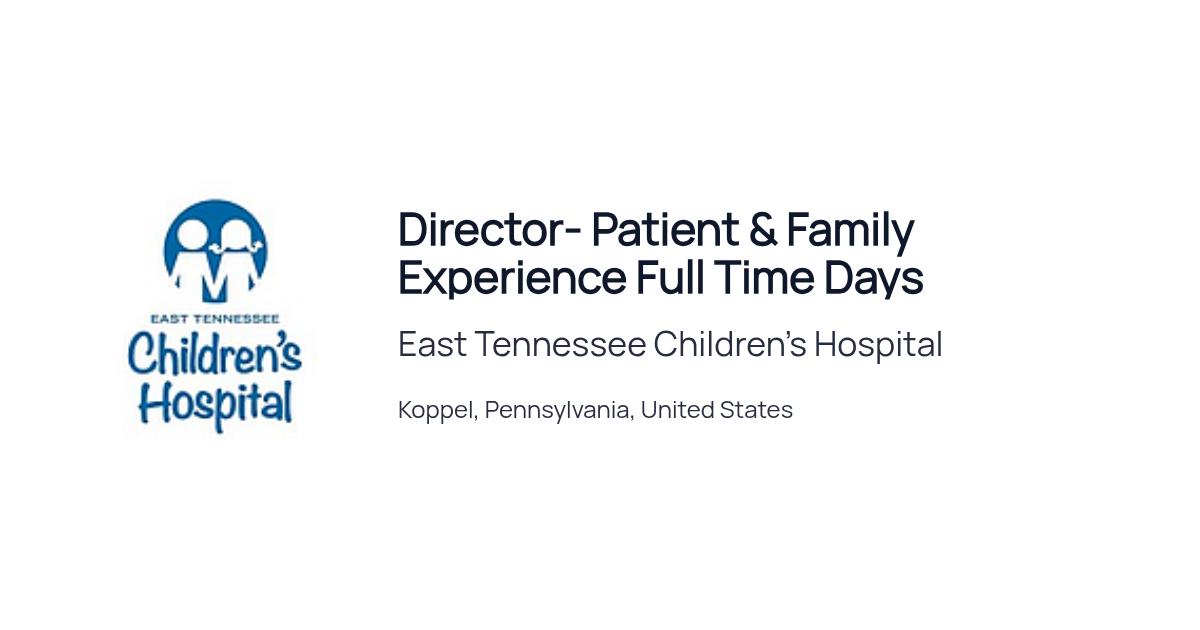 EAST TENNESSEE
Children's
Hospital

Director- Patient & Family Experience Full Time Days

East Tennessee Children's Hospital

Koppel, Pennsylvania, United States